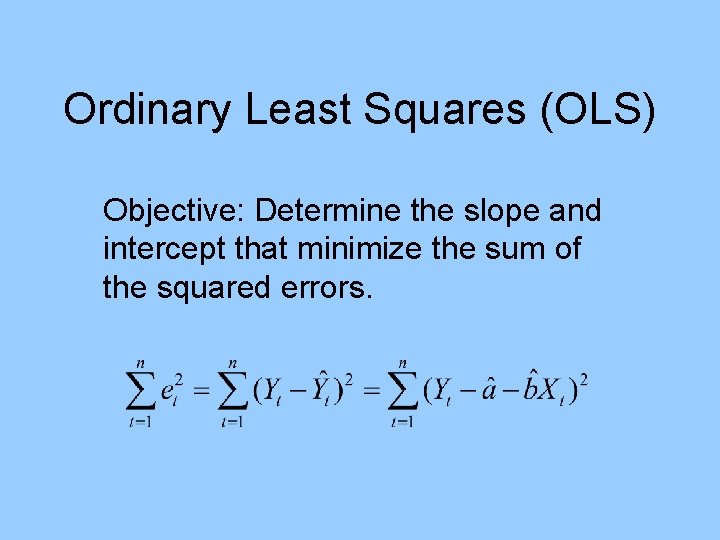 Ordinary Least Squares (OLS)

Objective: Determine the slope and intercept that minimize the sum of the squared errors.

$\sum_{t=1}^{n} e_t^2 = \sum_{t=1}^{n} (Y_t - \hat{Y}_t)^2 = \sum_{t=1}^{n} (Y_t - \hat{a} - \hat{b}X_t)^2$